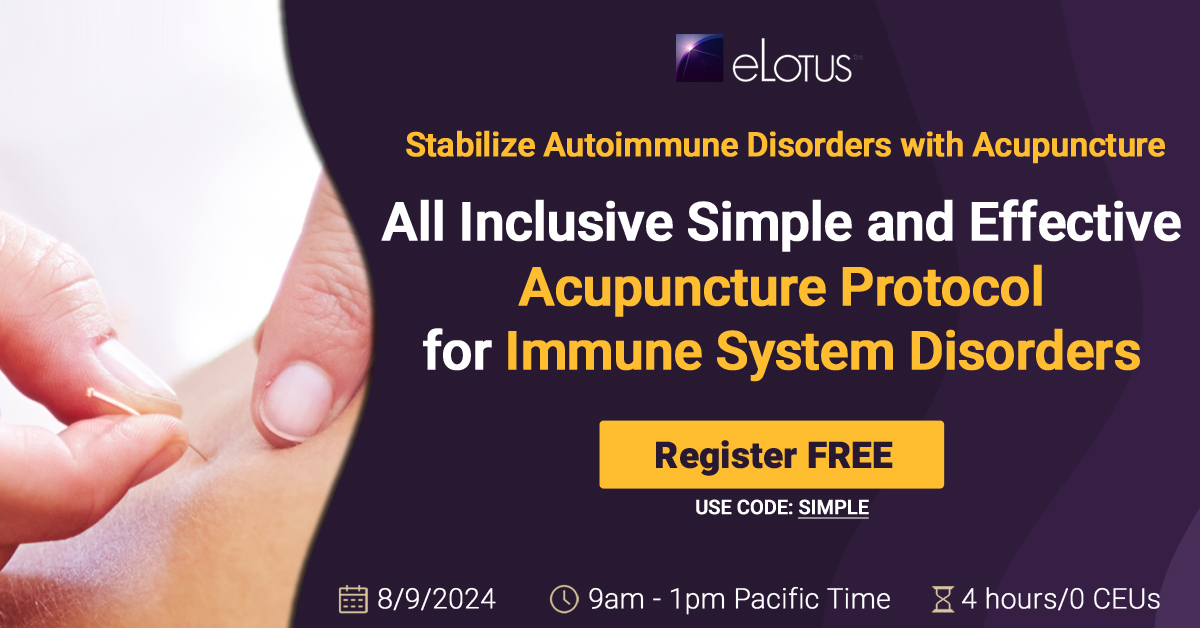 eLOTUS

Stabilize Autoimmune Disorders with Acupuncture

All Inclusive Simple and Effective Acupuncture Protocol for Immune System Disorders

Register FREE

USE CODE: SIMPLE

8/9/2024 9am - 1pm Pacific Time 4 hours/0 CEUs